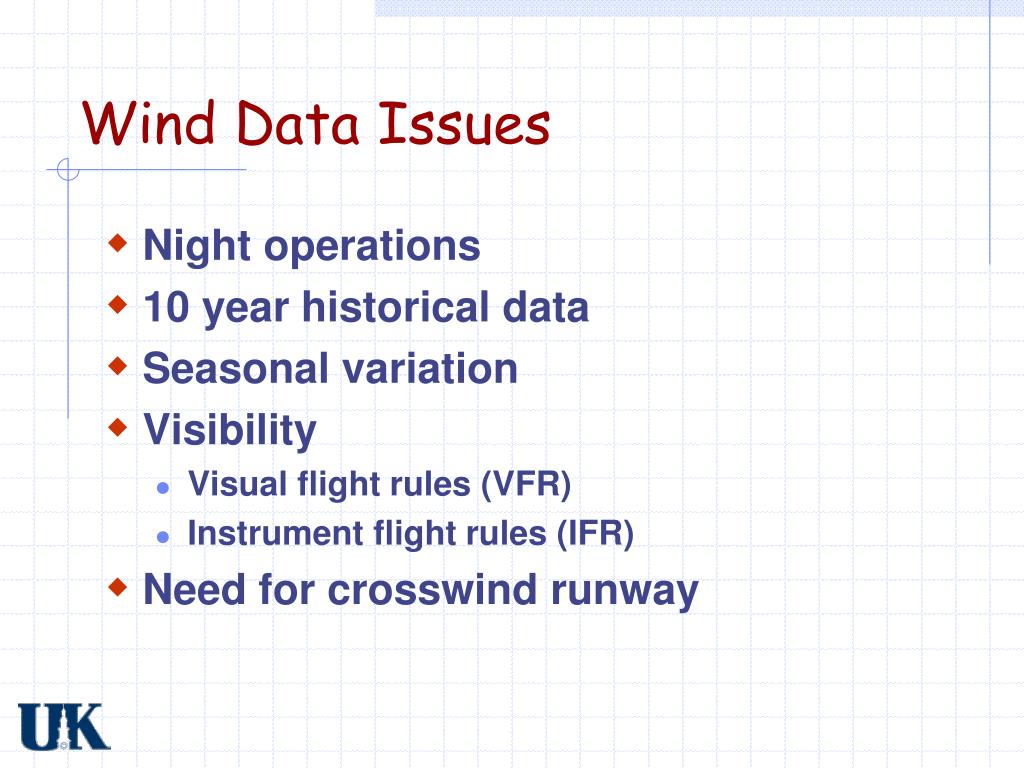 Wind Data Issues

Night operations
10 year historical data
Seasonal variation
Visibility
Visual flight rules (VFR)
Instrument flight rules (IFR)
Need for crosswind runway

UK